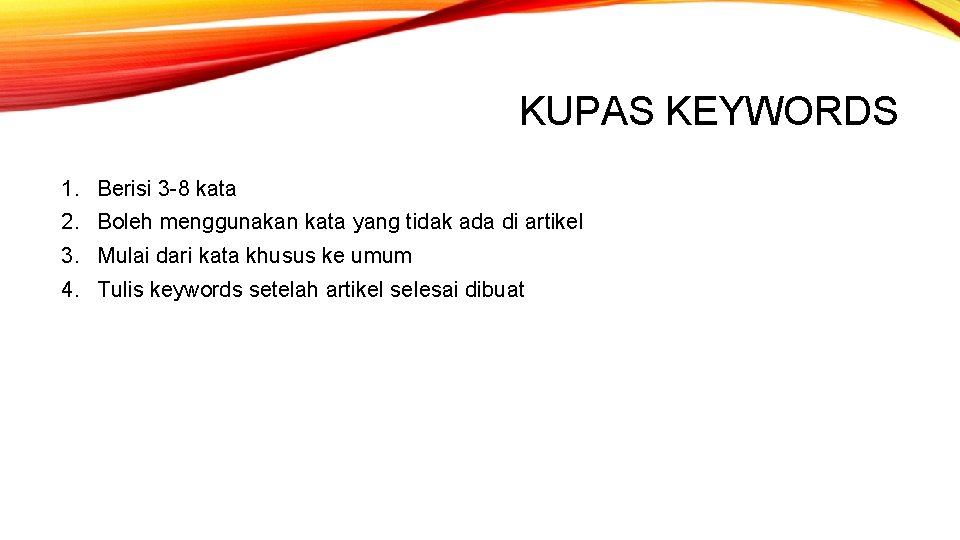 KUPAS KEYWORDS

1. Berisi 3-8 kata
2. Boleh menggunakan kata yang tidak ada di artikel
3. Mulai dari kata khusus ke umum
4. Tulis keywords setelah artikel selesai dibuat